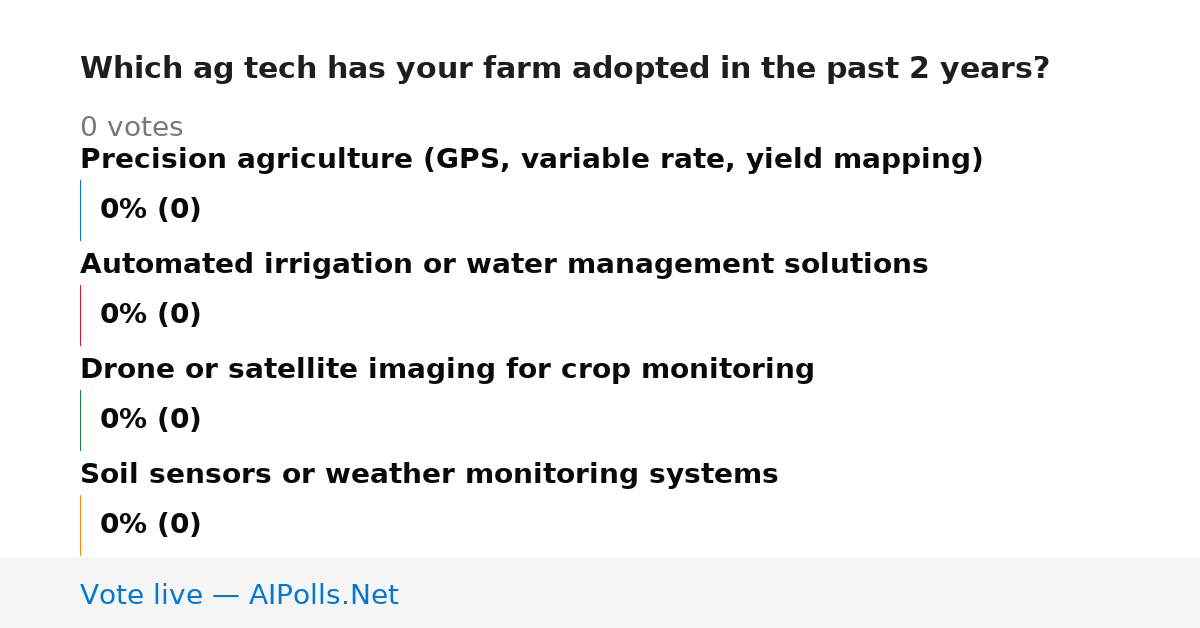 Which ag tech has your farm adopted in the past 2 years?

0 votes

Precision agriculture (GPS, variable rate, yield mapping)

0% (0)

Automated irrigation or water management solutions

0% (0)

Drone or satellite imaging for crop monitoring

0% (0)

Soil sensors or weather monitoring systems

0% (0)

Vote live — AIPolls.Net